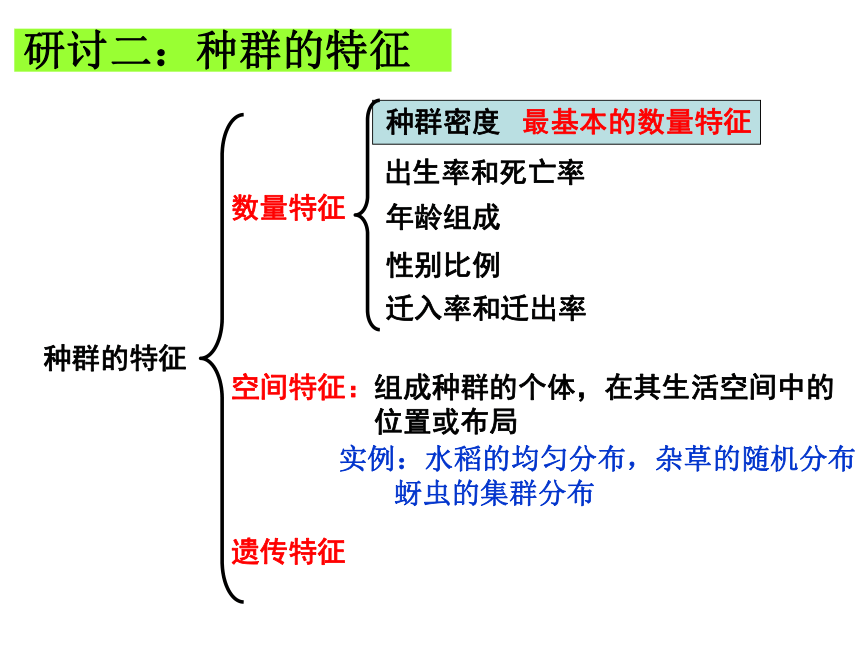 研讨二：种群的特征

种群的特征

数量特征

种群密度 最基本的数量特征

出生率和死亡率

年龄组成

性别比例

迁入率和迁出率

空间特征：组成种群的个体，在其生活空间中的位置或布局

实例：水稻的均匀分布，杂草的随机分布
蚜虫的集群分布

遗传特征